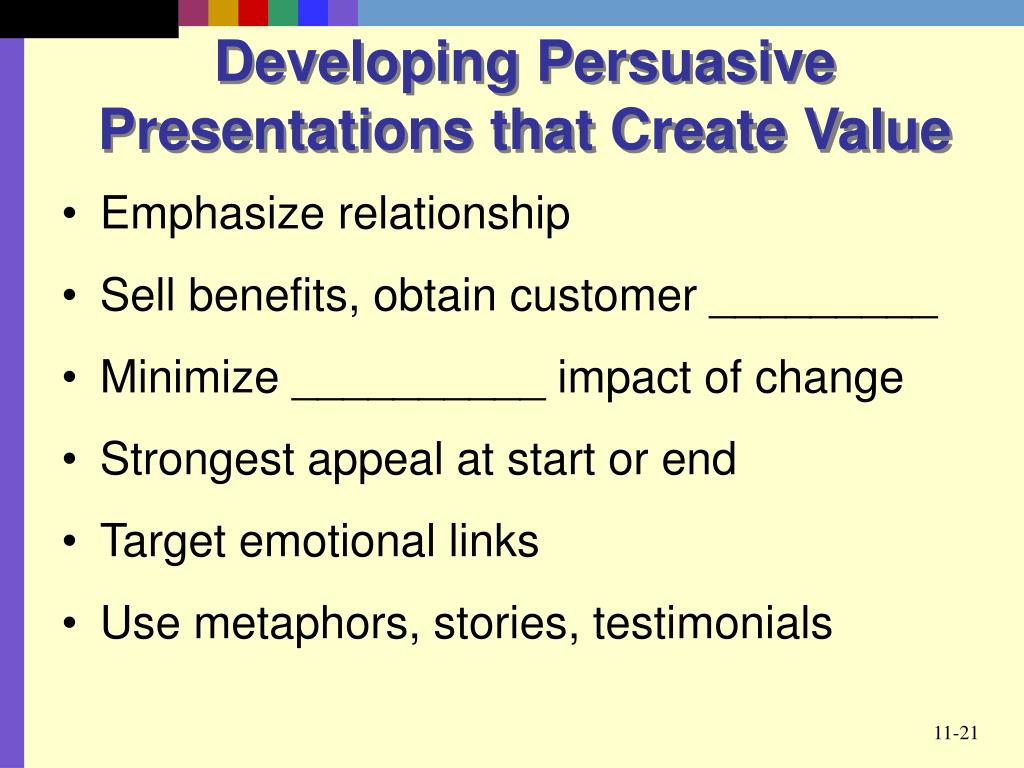 Developing Persuasive Presentations that Create Value

• Emphasize relationship
• Sell benefits, obtain customer _________
• Minimize __________ impact of change
• Strongest appeal at start or end
• Target emotional links
• Use metaphors, stories, testimonials

11-21